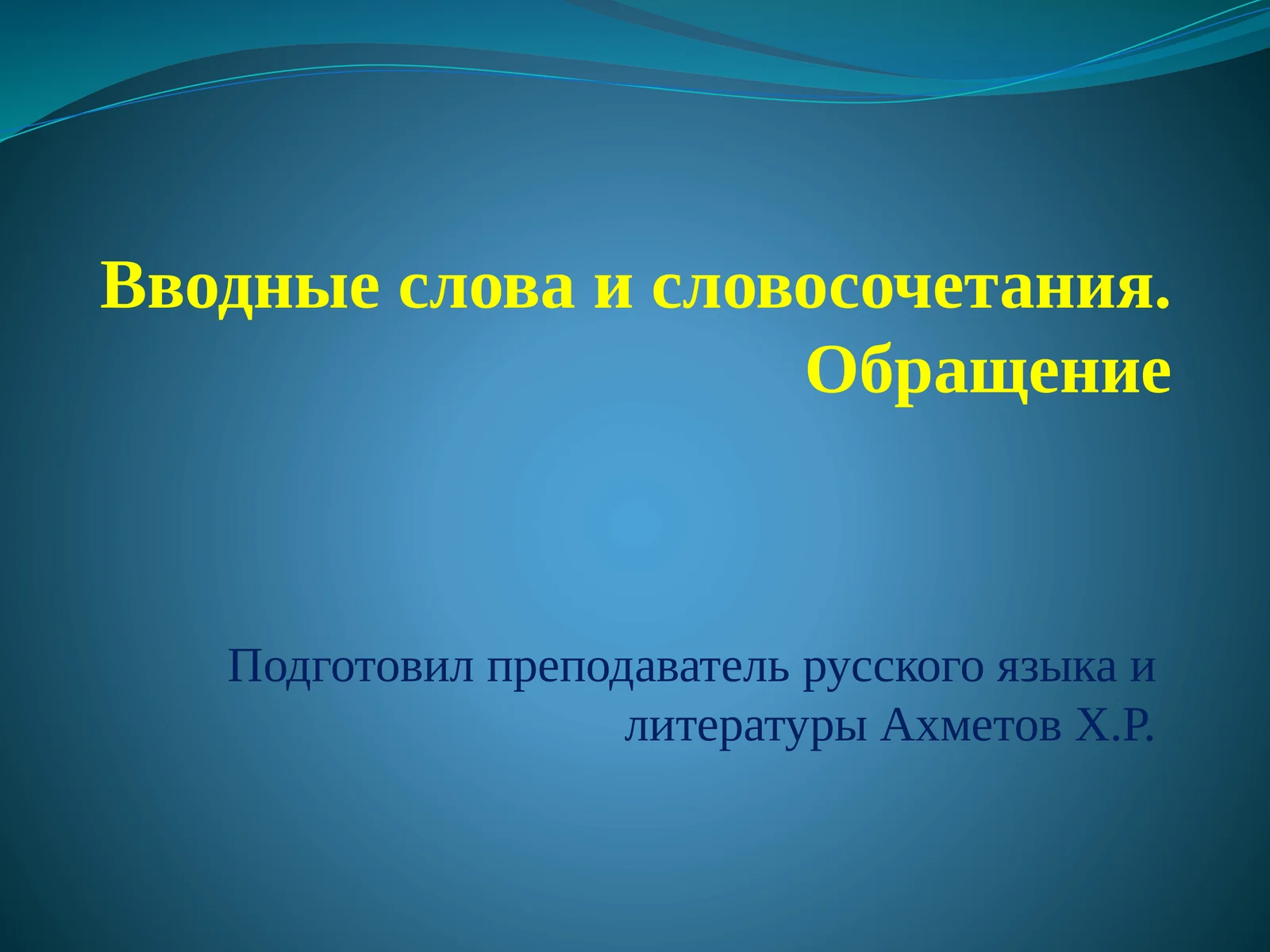 Вводные слова и словосочетания. Обращение

Подготовил преподаватель русского языка и литературы Ахметов Х.Р.